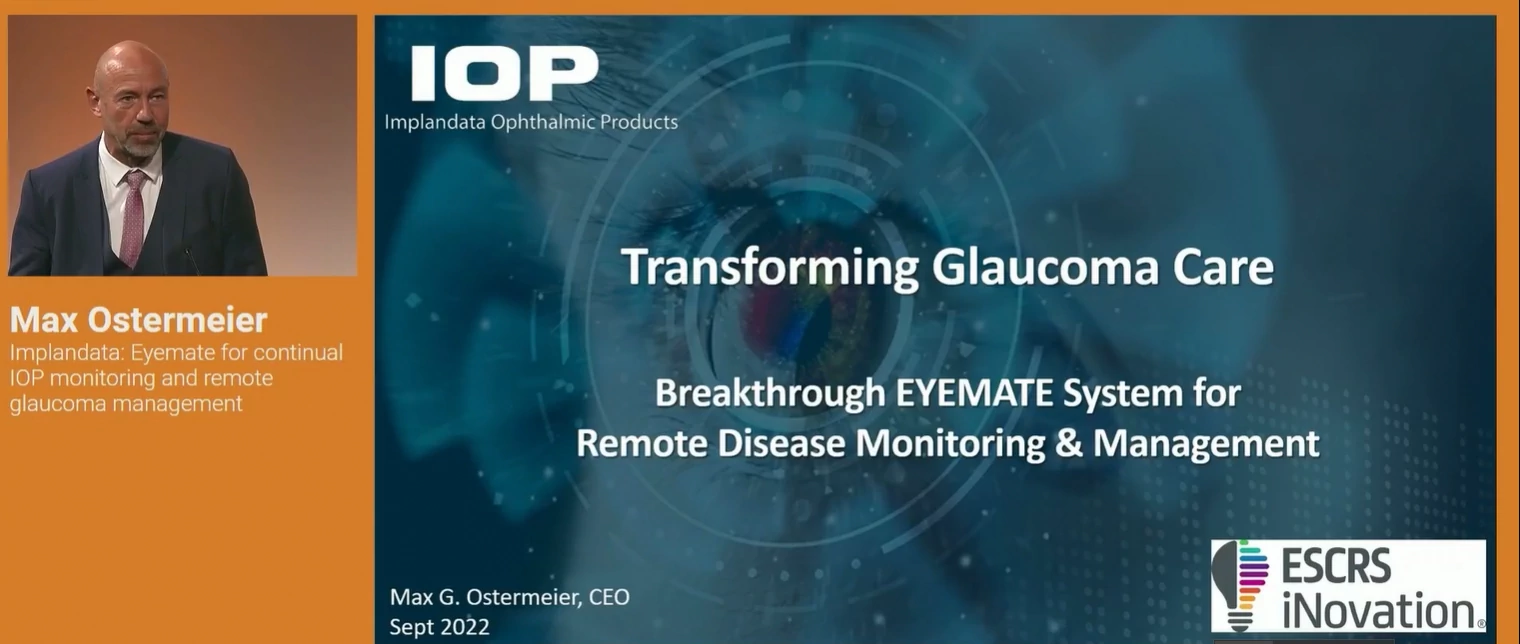 Max Ostermeier
Implandata: Eyemate for continual IOP monitoring and remote glaucoma management

IOP
Implandata Ophthalmic Products

Transforming Glaucoma Care

Breakthrough EYEMATE System for Remote Disease Monitoring & Management

Max G. Ostermeier, CEO
Sept 2022

ESCRS iNovation